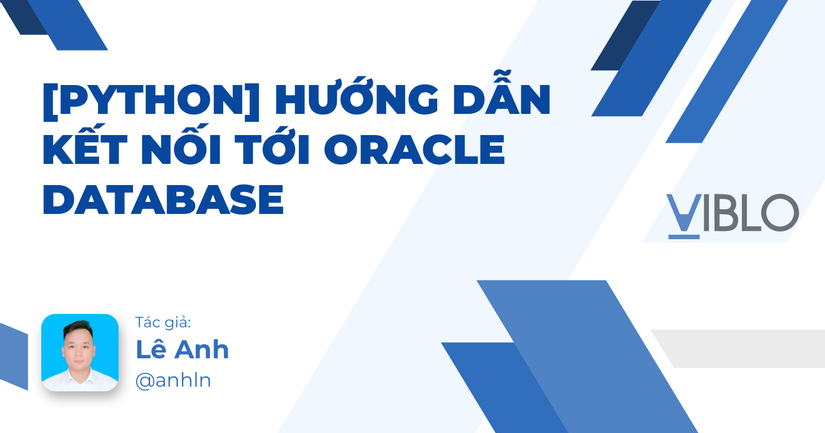 [PYTHON] HƯỚNG DẪN KẾT NỐI TỚI ORACLE DATABASE

VIBLO

Tác giả:
Lê Anh
@anhln